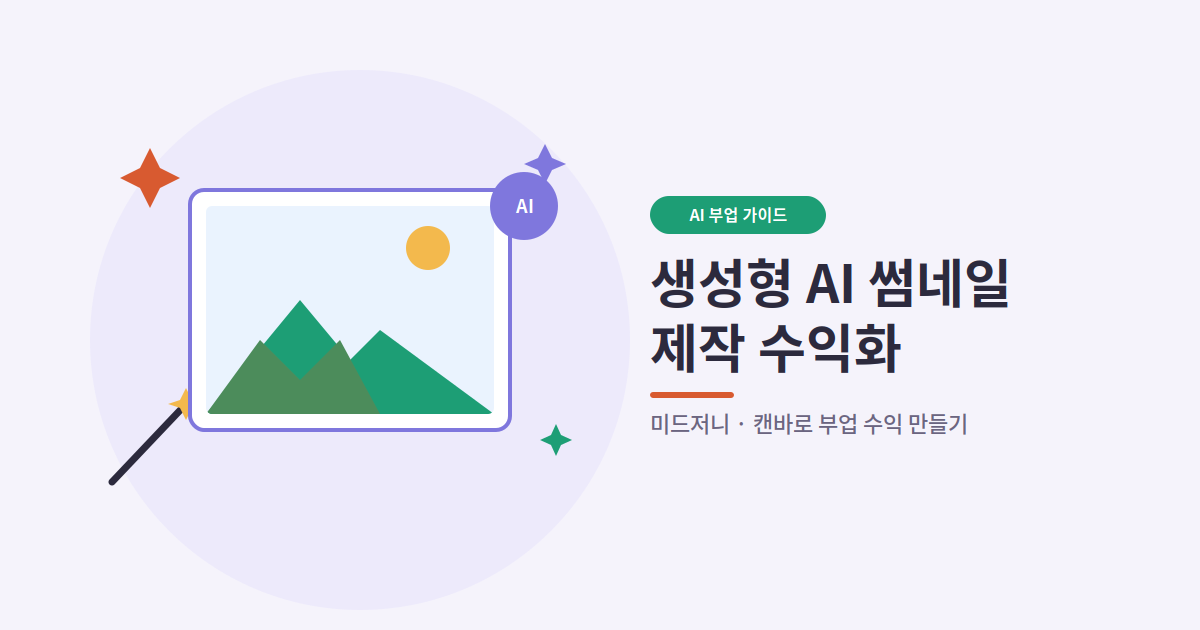 AI

AI 부업 가이드

생성형 AI 썸네일
제작 수익화

미드저니 · 캔바로 부업 수익 만들기